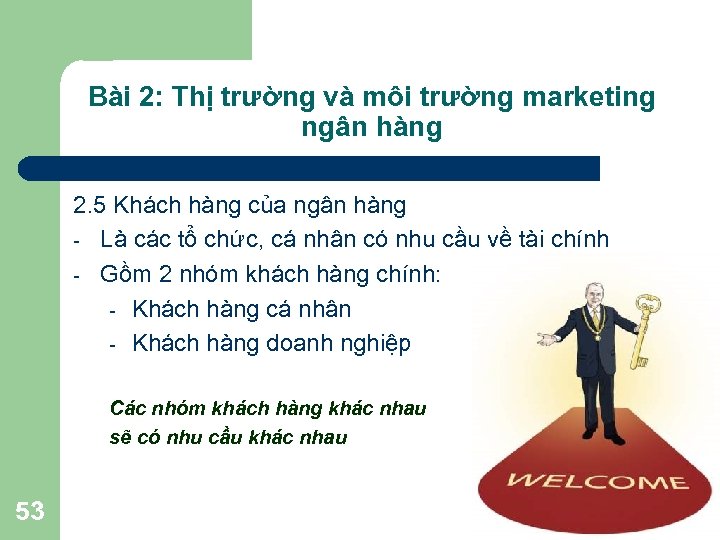 Bài 2: Thị trường và môi trường marketing ngân hàng

2.5 Khách hàng của ngân hàng

- Là các tổ chức, cá nhân có nhu cầu về tài chính
- Gồm 2 nhóm khách hàng chính:
  - Khách hàng cá nhân
  - Khách hàng doanh nghiệp

Các nhóm khách hàng khác nhau sẽ có nhu cầu khác nhau

WELCOME

53